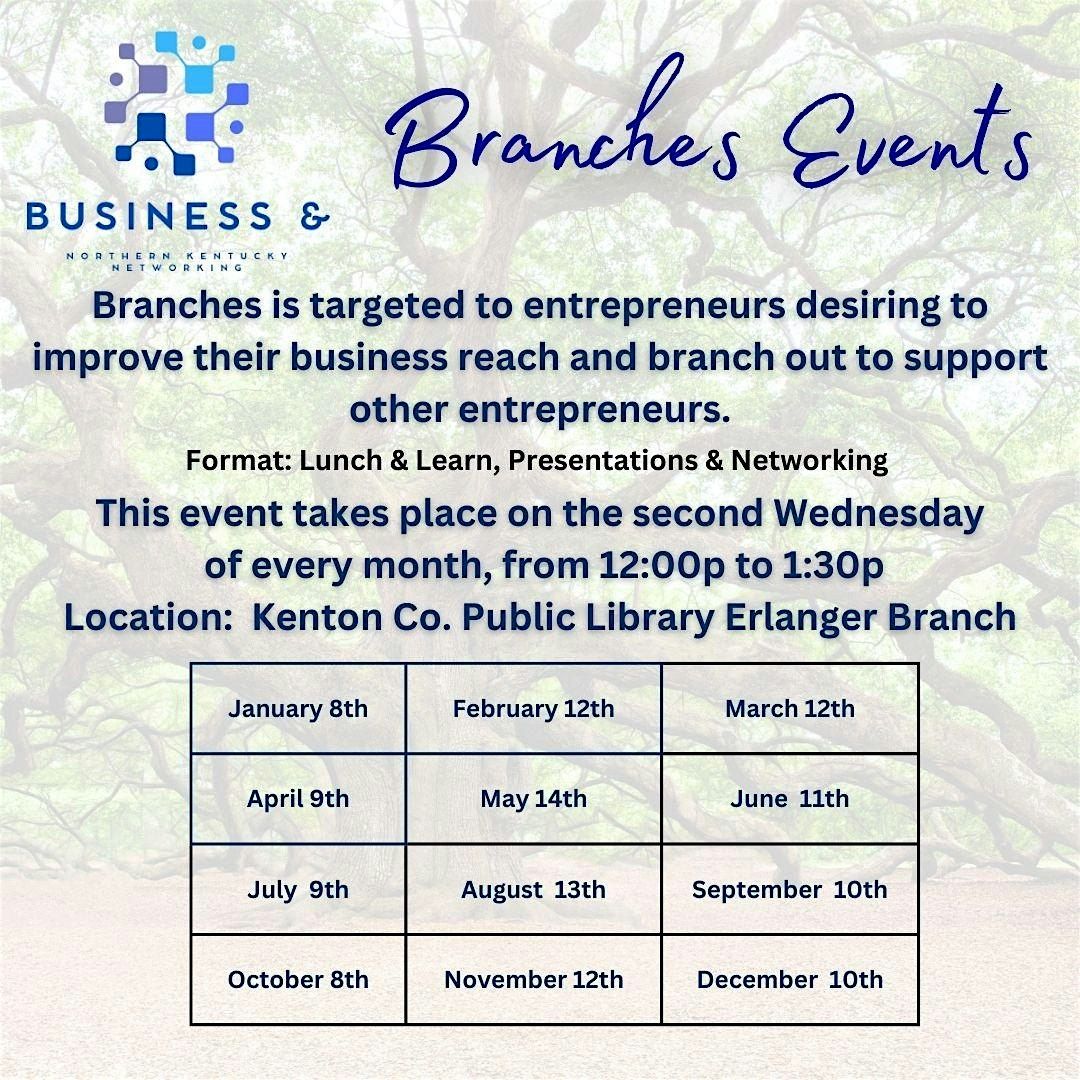 BUSINESS &
NORTHERN KENTUCKY NETWORKING

Branches Events

Branches is targeted to entrepreneurs desiring to improve their business reach and branch out to support other entrepreneurs.

Format: Lunch & Learn, Presentations & Networking

This event takes place on the second Wednesday of every month, from 12:00p to 1:30p
Location: Kenton Co. Public Library Erlanger Branch

| January 8th | February 12th | March 12th |
|---|---|---|
| April 9th | May 14th | June 11th |
| July 9th | August 13th | September 10th |
| October 8th | November 12th | December 10th |